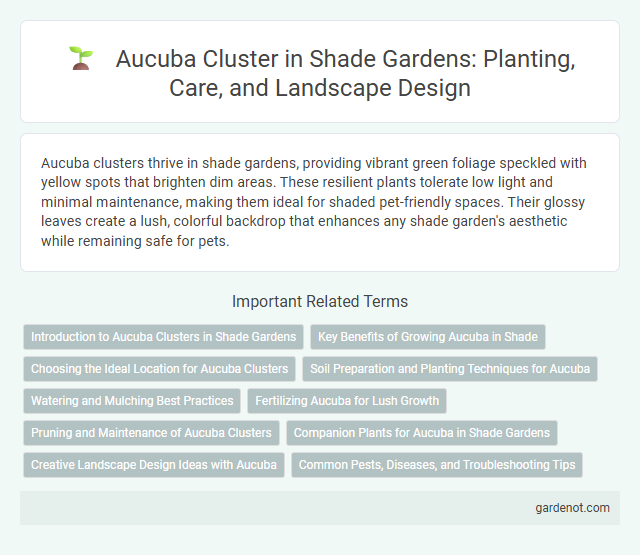 Aucuba Cluster in Shade Gardens: Planting, Care, and Landscape Design

Aucuba clusters thrive in shade gardens, providing vibrant green foliage speckled with yellow spots that brighten dim areas. These resilient plants tolerate low light and minimal maintenance, making them ideal for shaded pet-friendly spaces. Their glossy leaves create a lush, colorful backdrop that enhances any shade garden's aesthetic while remaining safe for pets.

Important Related Terms

Introduction to Aucuba Clusters in Shade Gardens

Key Benefits of Growing Aucuba in Shade

Choosing the Ideal Location for Aucuba Clusters

Soil Preparation and Planting Techniques for Aucuba

Watering and Mulching Best Practices

Fertilizing Aucuba for Lush Growth

Pruning and Maintenance of Aucuba Clusters

Companion Plants for Aucuba in Shade Gardens

Creative Landscape Design Ideas with Aucuba

Common Pests, Diseases, and Troubleshooting Tips

gardenot.com